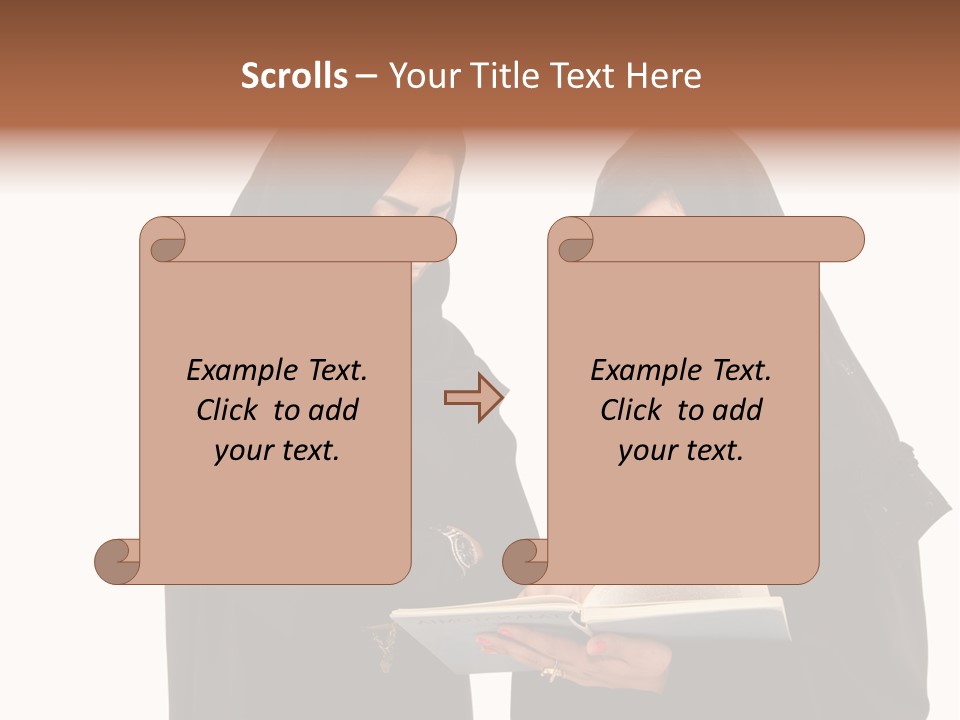 Scrolls – Your Title Text Here

Example Text. Click to add your text.

Example Text. Click to add your text.